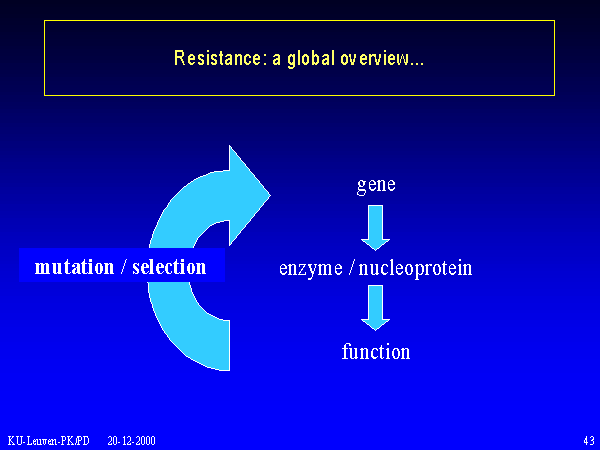 Resistance: a global overview...

mutation / selection

gene

enzyme / nucleoprotein

function

KU-Leuven-PK/PD 20-12-2000

43